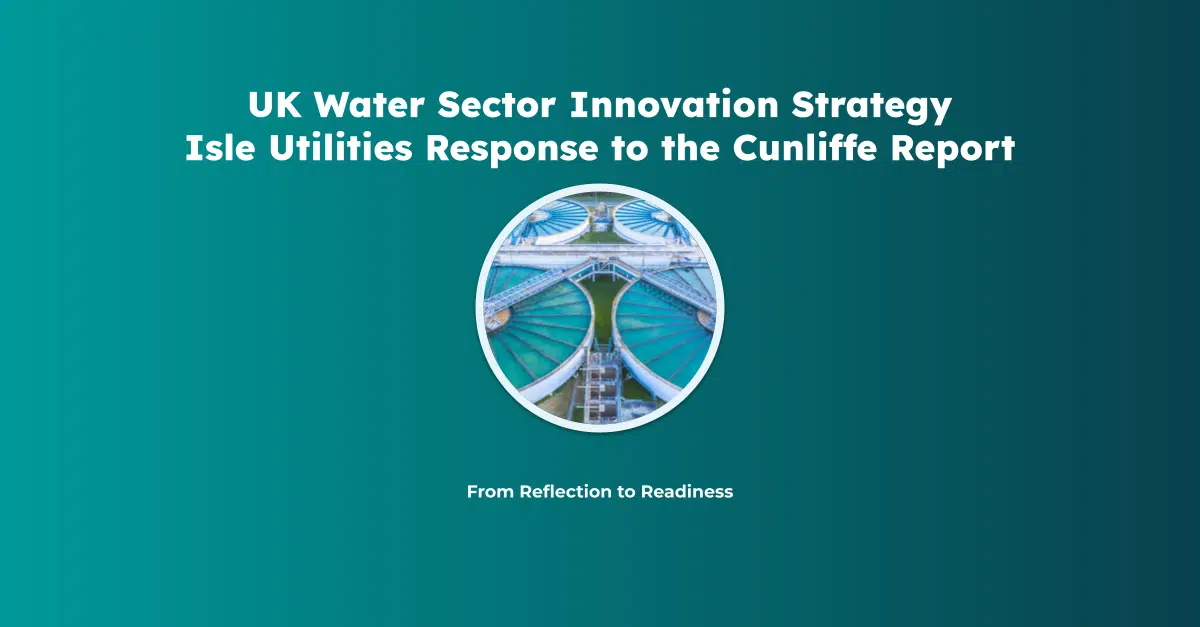 UK Water Sector Innovation Strategy
Isle Utilities Response to the Cunliffe Report

From Reflection to Readiness